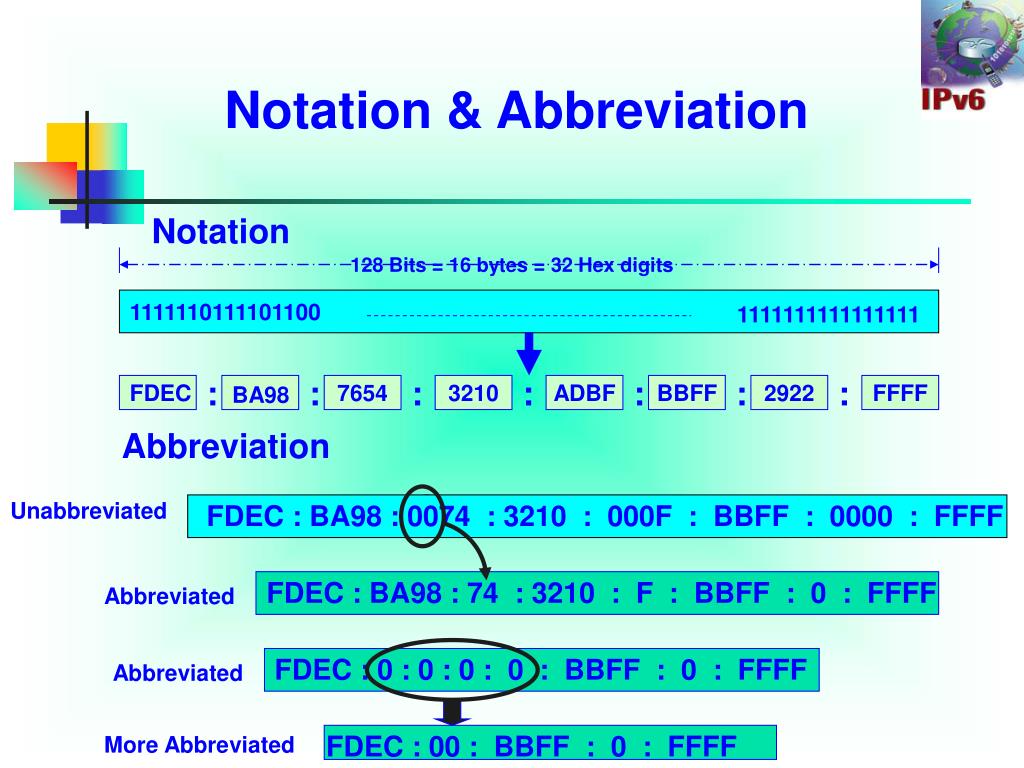 IPv6

Notation & Abbreviation

Notation

128 Bits = 16 bytes = 32 Hex digits

1111110111101100

1111111111111111

FDEC : BA98 : 7654 : 3210 : ADBF : BBFF : 2922 : FFFF

Abbreviation

Unabbreviated

FDEC : BA98 : 0074 : 3210 : 000F : BBFF : 0000 : FFFF

Abbreviated

FDEC : BA98 : 74 : 3210 : F : BBFF : 0 : FFFF

Abbreviated

FDEC : 0 : 0 : 0 : 0 : BBFF : 0 : FFFF

More Abbreviated

FDEC : 00 : BBFF : 0 : FFFF